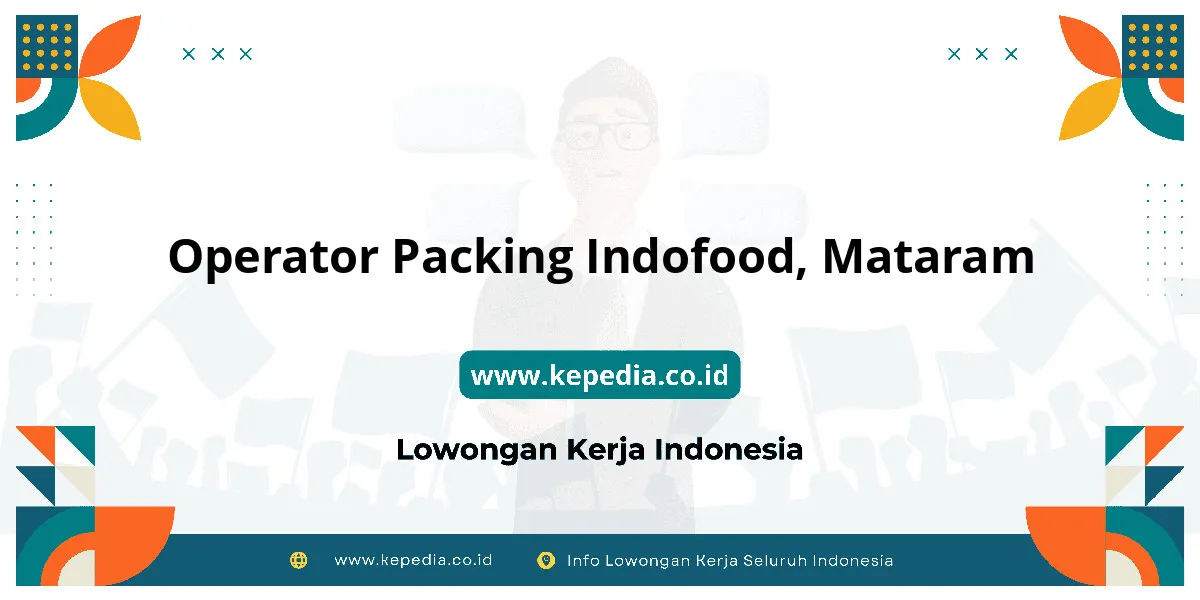 Operator Packing Indofood, Mataram

www.kepedia.co.id

Lowongan Kerja Indonesia

www.kepedia.co.id   Info Lowongan Kerja Seluruh Indonesia